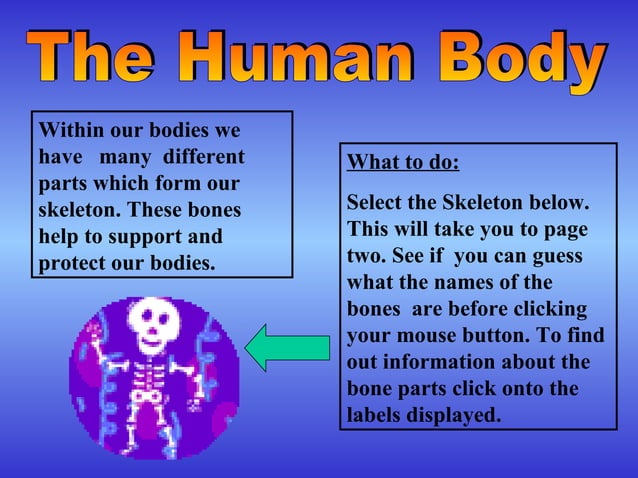 The Human Body

Within our bodies we have many different parts which form our skeleton. These bones help to support and protect our bodies.

What to do:

Select the Skeleton below. This will take you to page two. See if you can guess what the names of the bones are before clicking your mouse button. To find out information about the bone parts click onto the labels displayed.